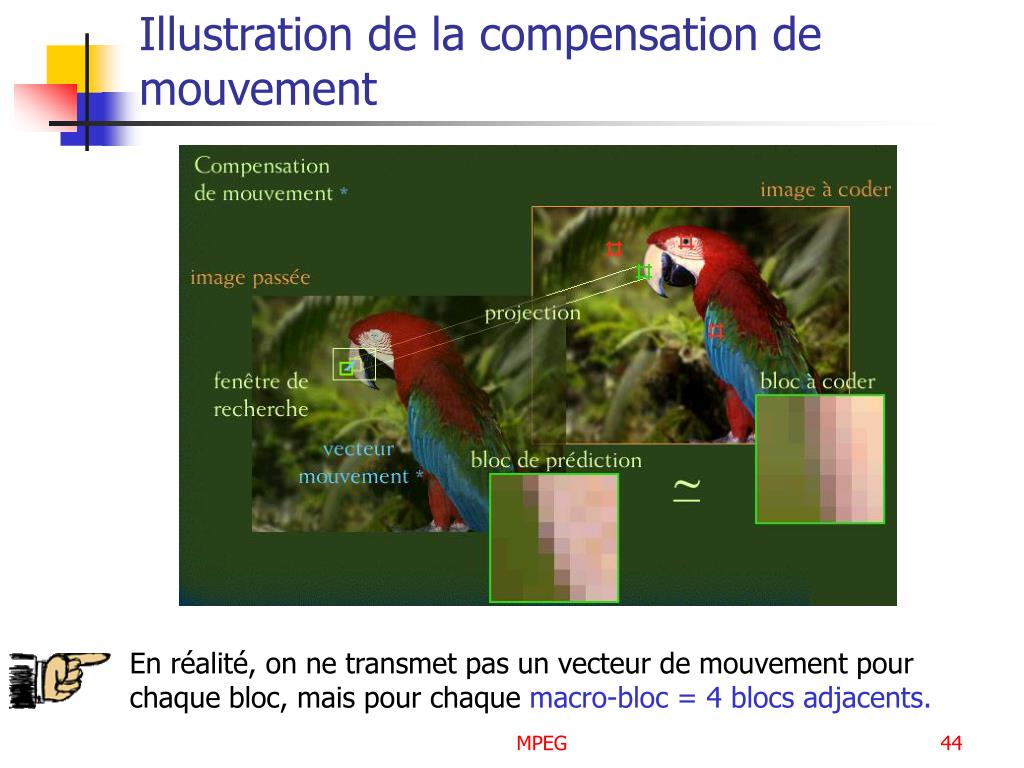 Illustration de la compensation de mouvement

Compensation de mouvement *

image à coder

image passée

projection

fenêtre de recherche

bloc à coder

vecteur mouvement *

bloc de prédiction

$\simeq$

En réalité, on ne transmet pas un vecteur de mouvement pour chaque bloc, mais pour chaque macro-bloc = 4 blocs adjacents.

MPEG

44